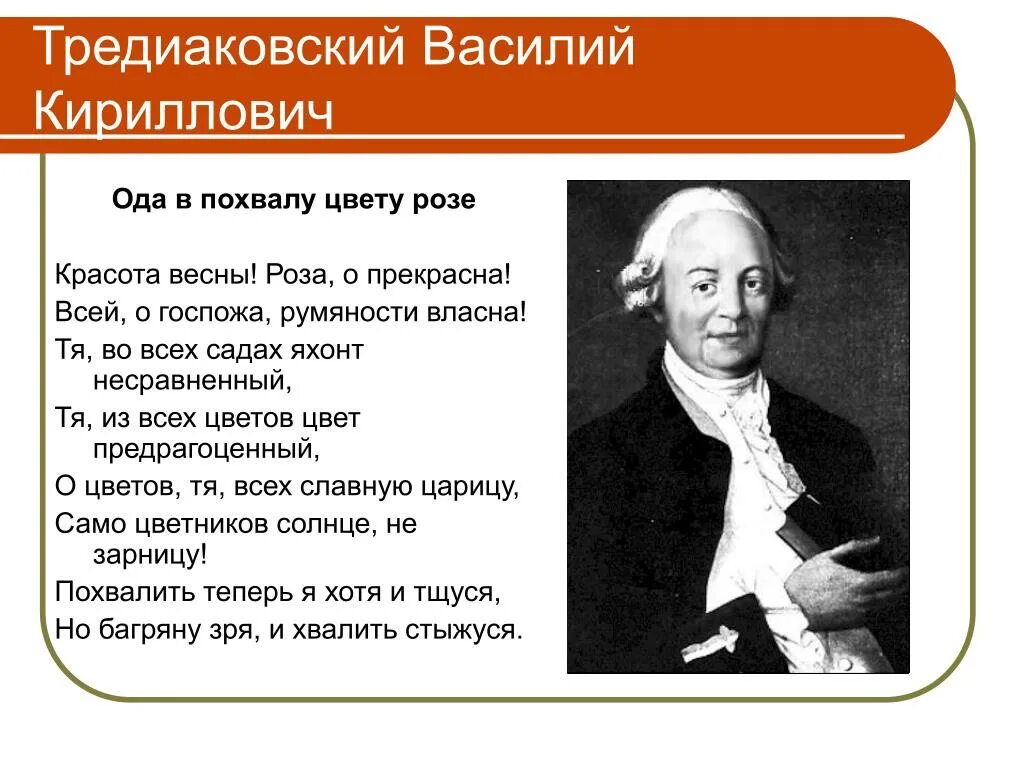 Тредиаковский Василий Кириллович

Ода в похвалу цвету розе

Красота весны! Роза, о прекрасна!
Всей, о госпожа, румяности власна!
Тя, во всех садах яхонт несравненный,
Тя, из всех цветов цвет предрагоценный,
О цветов, тя, всех славную царицу,
Само цветников солнце, не зарницу!
Похвалить теперь я хотя и тщуся,
Но багряну зря, и хвалить стыжуся.